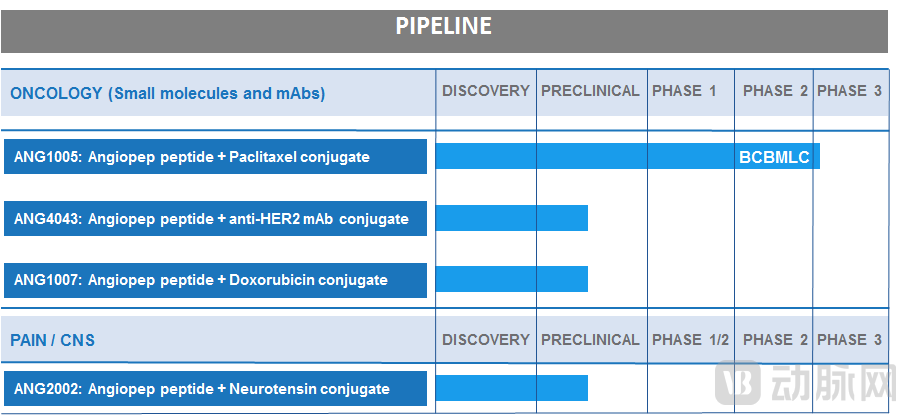 PIPELINE

| ONCOLOGY (Small molecules and mAbs) | DISCOVERY | PRECLINICAL | PHASE 1 | PHASE 2 | PHASE 3 |
|---|---|---|---|---|---|
| ANG1005: Angiopep peptide + Paclitaxel conjugate | | | | BCBMLC | |
| ANG4043: Angiopep peptide + anti-HER2 mAb conjugate | | | | | |
| ANG1007: Angiopep peptide + Doxorubicin conjugate | | | | | |

| PAIN / CNS | DISCOVERY | PRECLINICAL | PHASE 1/2 | PHASE 2 | PHASE 3 |
|---|---|---|---|---|---|
| ANG2002: Angiopep peptide + Neurotensin conjugate | | | | | |

动脉网